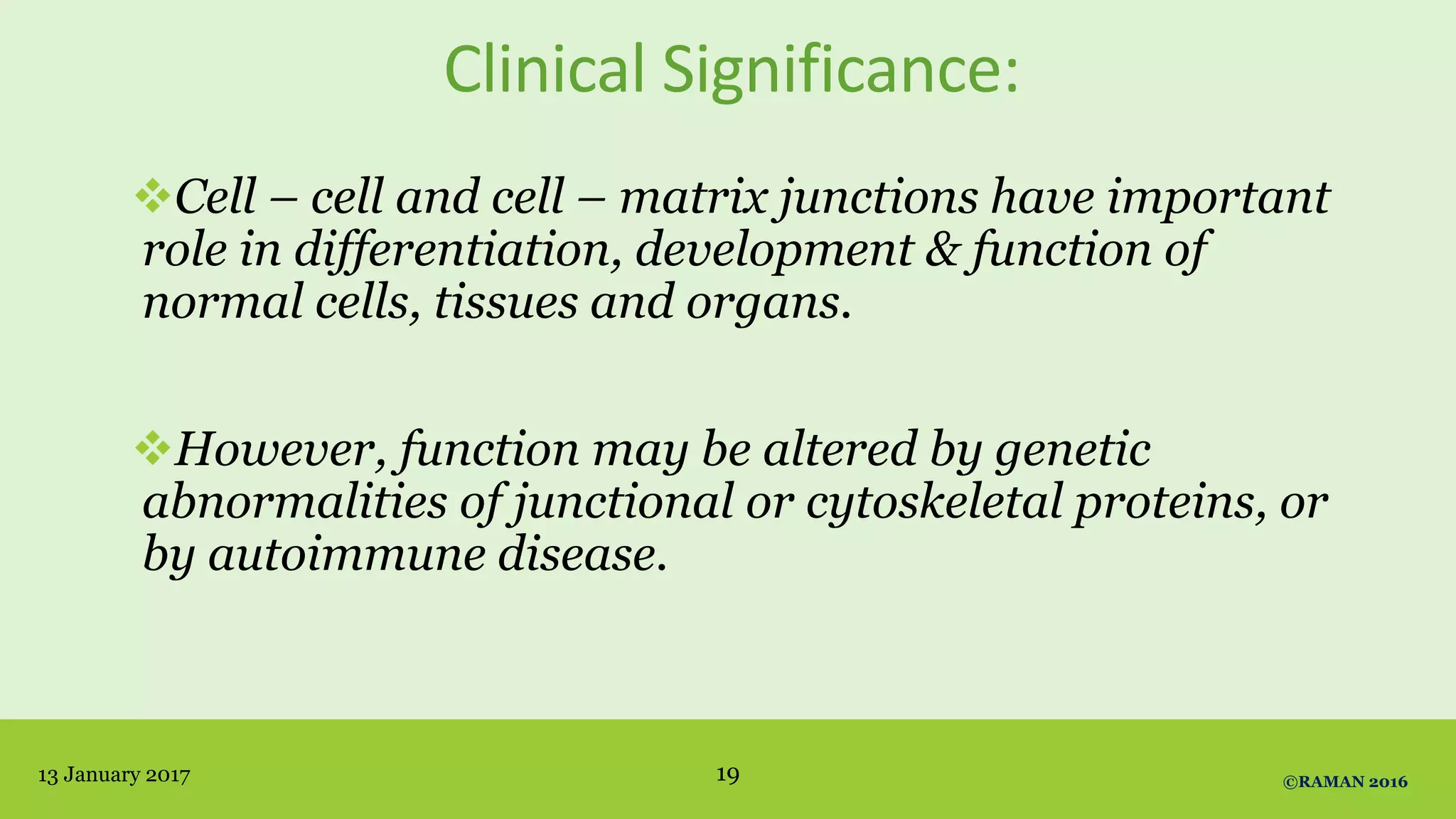 Clinical Significance:

❖Cell – cell and cell – matrix junctions have important role in differentiation, development & function of normal cells, tissues and organs.

❖However, function may be altered by genetic abnormalities of junctional or cytoskeletal proteins, or by autoimmune disease.

13 January 2017

19

©RAMAN 2016